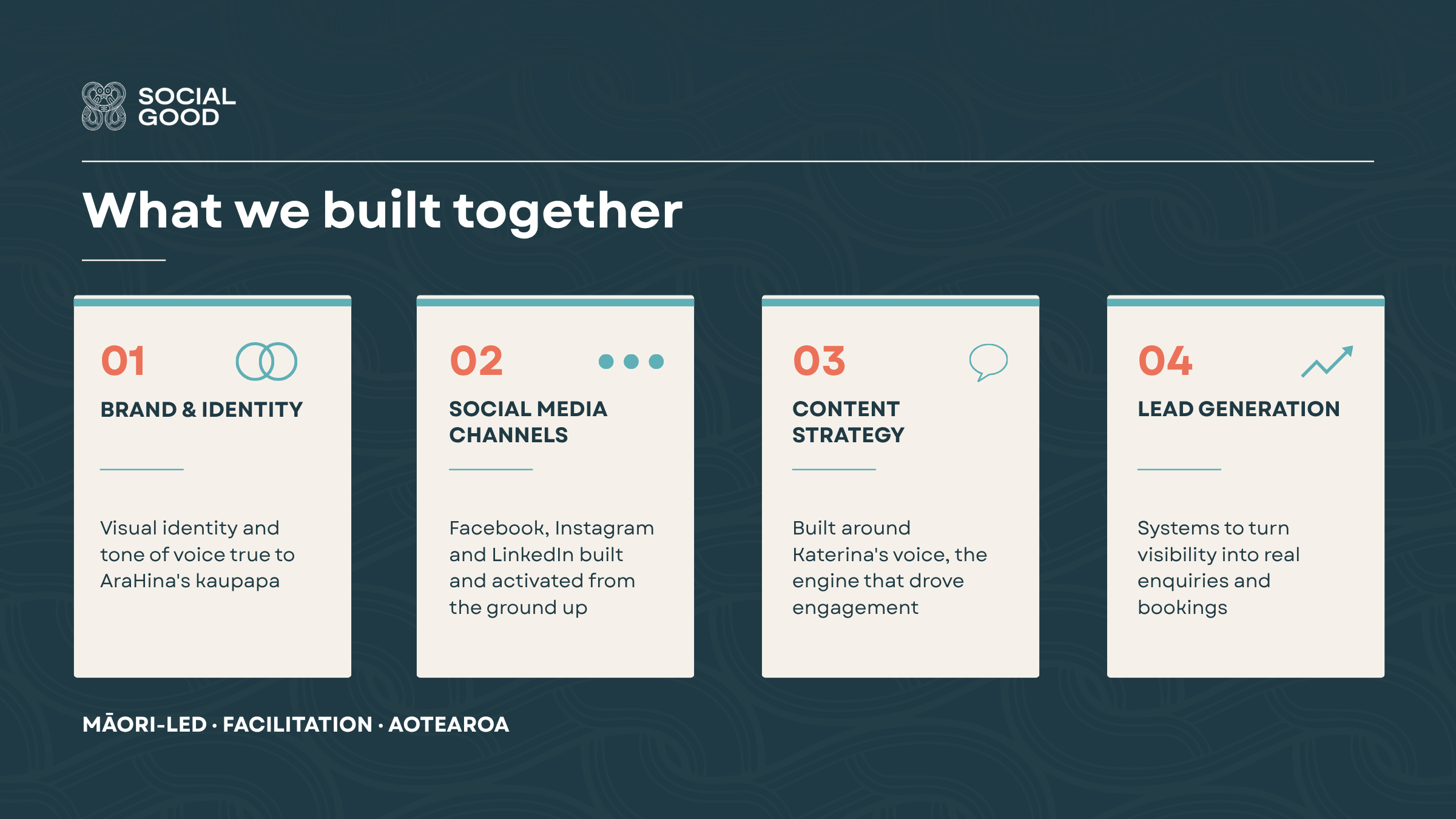 SOCIAL GOOD

What we built together

01
BRAND & IDENTITY

Visual identity and tone of voice true to AraHina's kaupapa

02
SOCIAL MEDIA CHANNELS

Facebook, Instagram and LinkedIn built and activated from the ground up

03
CONTENT STRATEGY

Built around Katerina's voice, the engine that drove engagement

04
LEAD GENERATION

Systems to turn visibility into real enquiries and bookings

MĀORI-LED · FACILITATION · AOTEAROA